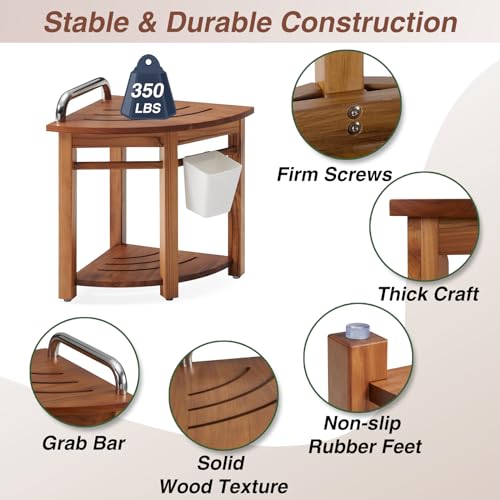 Stable & Durable Construction

350 LBS

Firm Screws

Thick Craft

Grab Bar

Solid Wood Texture

Non-slip Rubber Feet